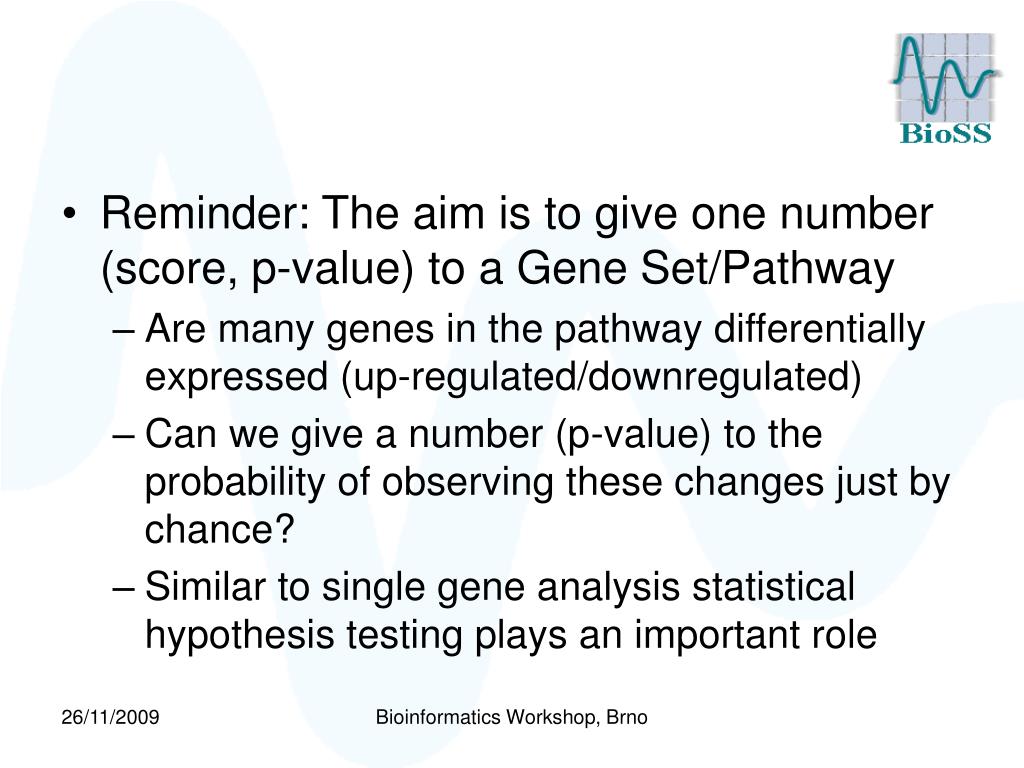 BioSS

• Reminder: The aim is to give one number (score, p-value) to a Gene Set/Pathway

– Are many genes in the pathway differentially expressed (up-regulated/downregulated)

– Can we give a number (p-value) to the probability of observing these changes just by chance?

– Similar to single gene analysis statistical hypothesis testing plays an important role

26/11/2009

Bioinformatics Workshop, Brno